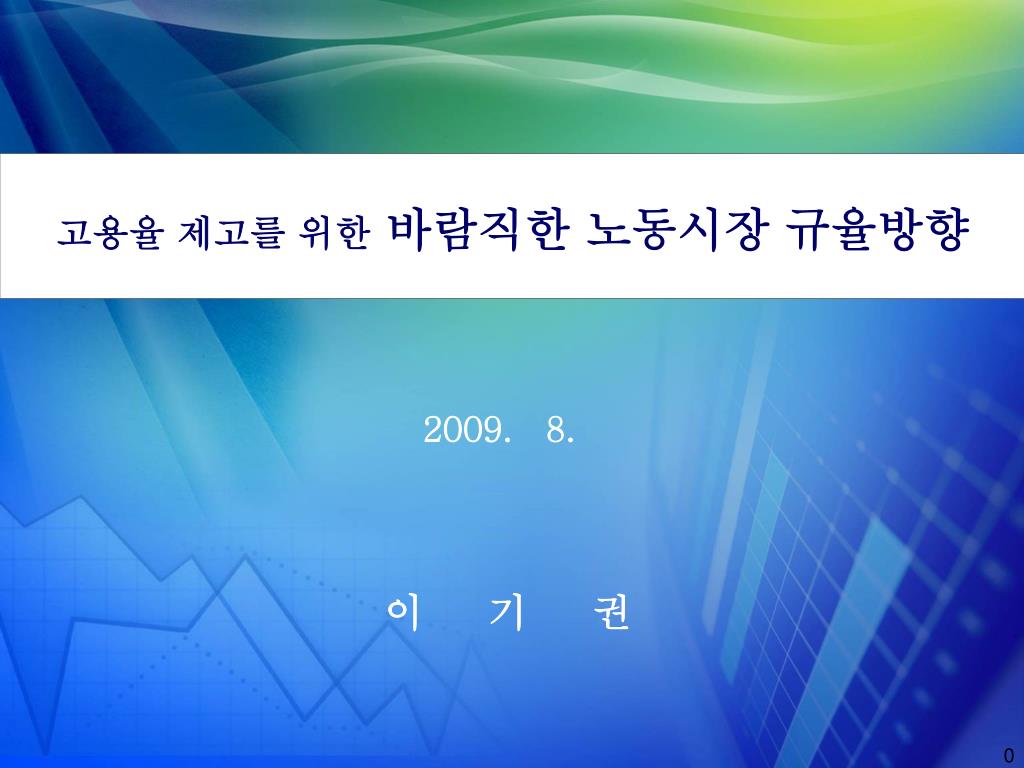 고용율 제고를 위한 바람직한 노동시장 규율방향

2009. 8.

이 기 권

0